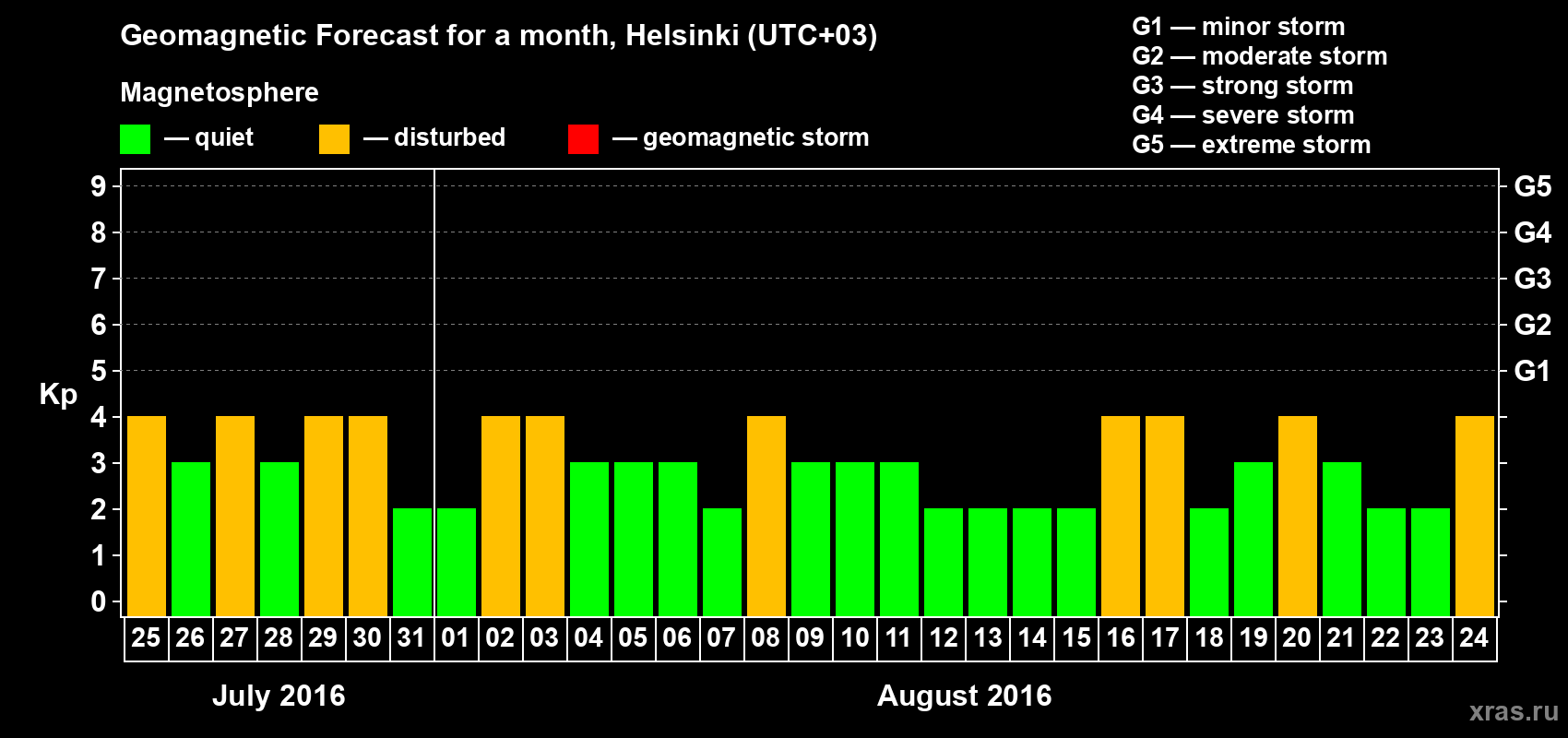 Geomagnetic Forecast for a month, Helsinki (UTC+03)

Magnetosphere

— quiet — disturbed — geomagnetic storm

G1 — minor storm
G2 — moderate storm
G3 — strong storm
G4 — severe storm
G5 — extreme storm

Kp

9
8
7
6
5
4
3
2
1
0

G5
G4
G3
G2
G1

25 26 27 28 29 30 31 01 02 03 04 05 06 07 08 09 10 11 12 13 14 15 16 17 18 19 20 21 22 23 24

July 2016

August 2016

xras.ru